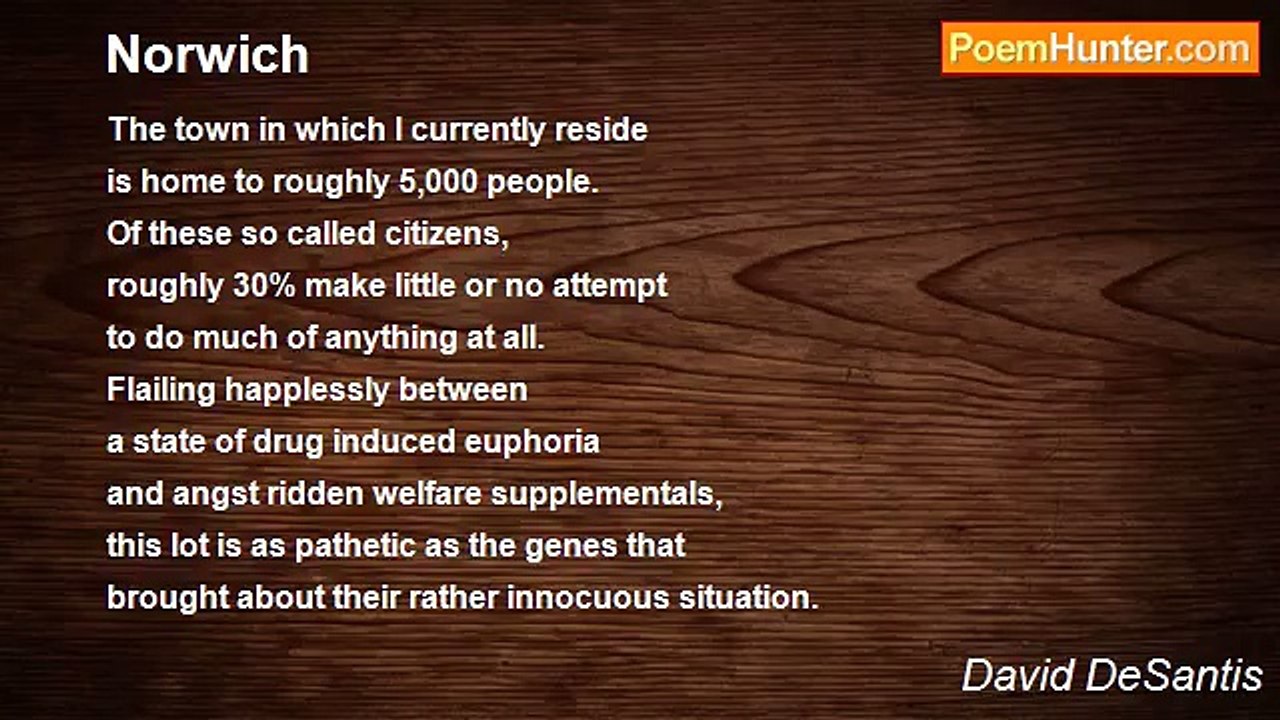 Norwich

PoemHunter.com

The town in which I currently reside
is home to roughly 5,000 people.
Of these so called citizens,
roughly 30% make little or no attempt
to do much of anything at all.
Flailing happlessly between
a state of drug induced euphoria
and angst ridden welfare supplementals,
this lot is as pathetic as the genes that
brought about their rather innocuous situation.

David DeSantis